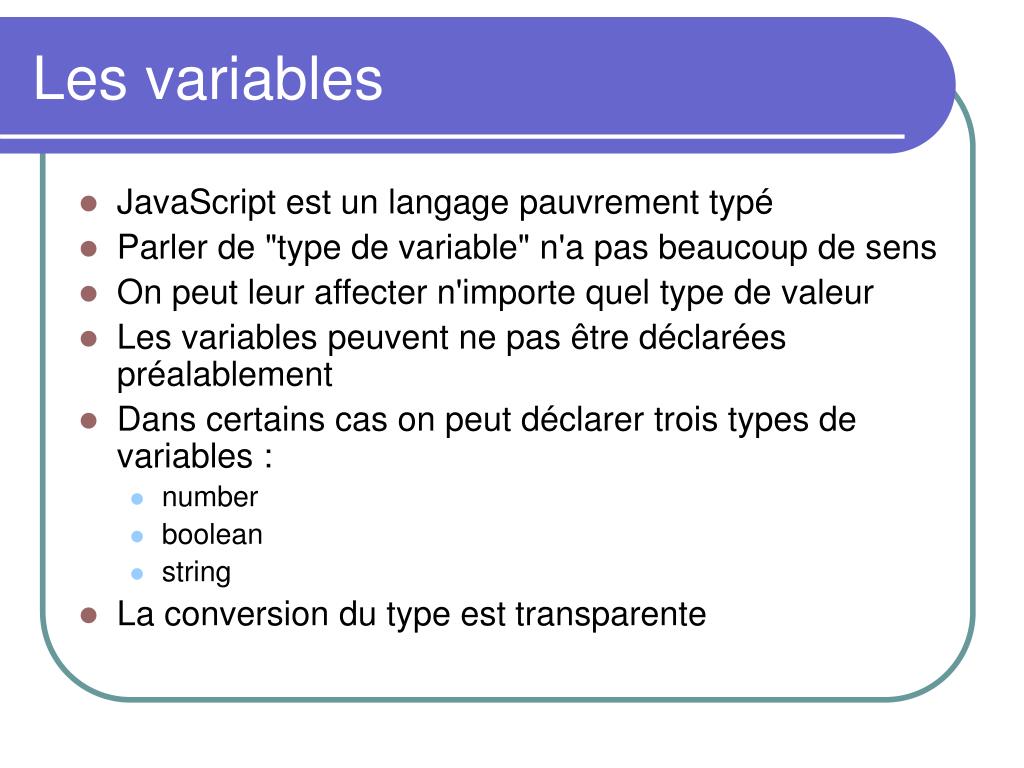 Les variables

- JavaScript est un langage pauvrement typé
- Parler de "type de variable" n'a pas beaucoup de sens
- On peut leur affecter n'importe quel type de valeur
- Les variables peuvent ne pas être déclarées préalablement
- Dans certains cas on peut déclarer trois types de variables :
  - number
  - boolean
  - string
- La conversion du type est transparente